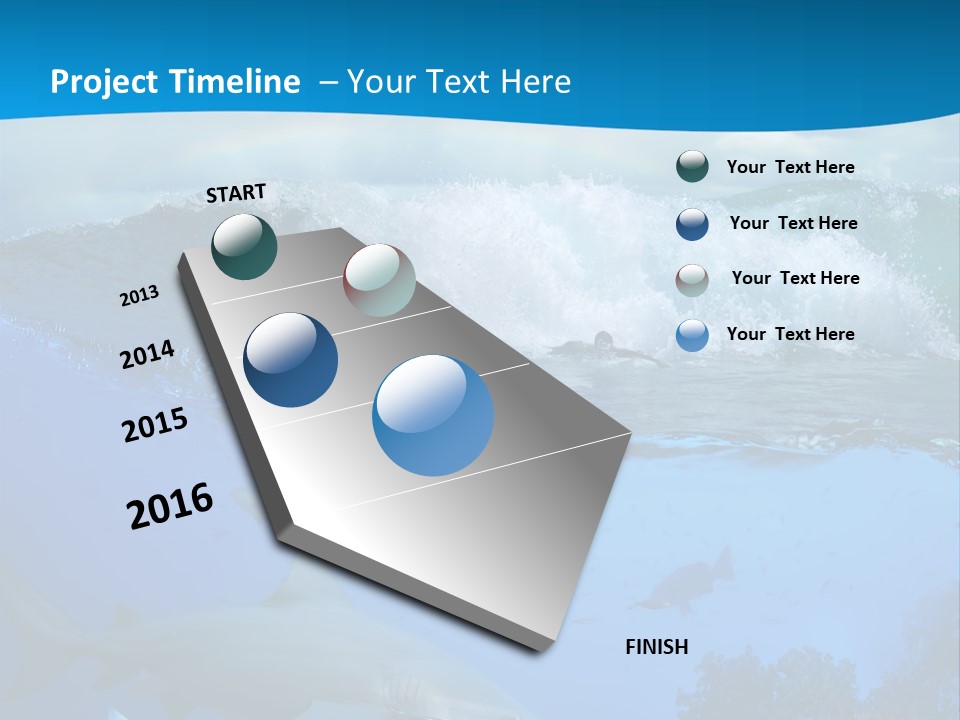 Project Timeline – Your Text Here

START

2013

2014

2015

2016

FINISH

Your Text Here

Your Text Here

Your Text Here

Your Text Here